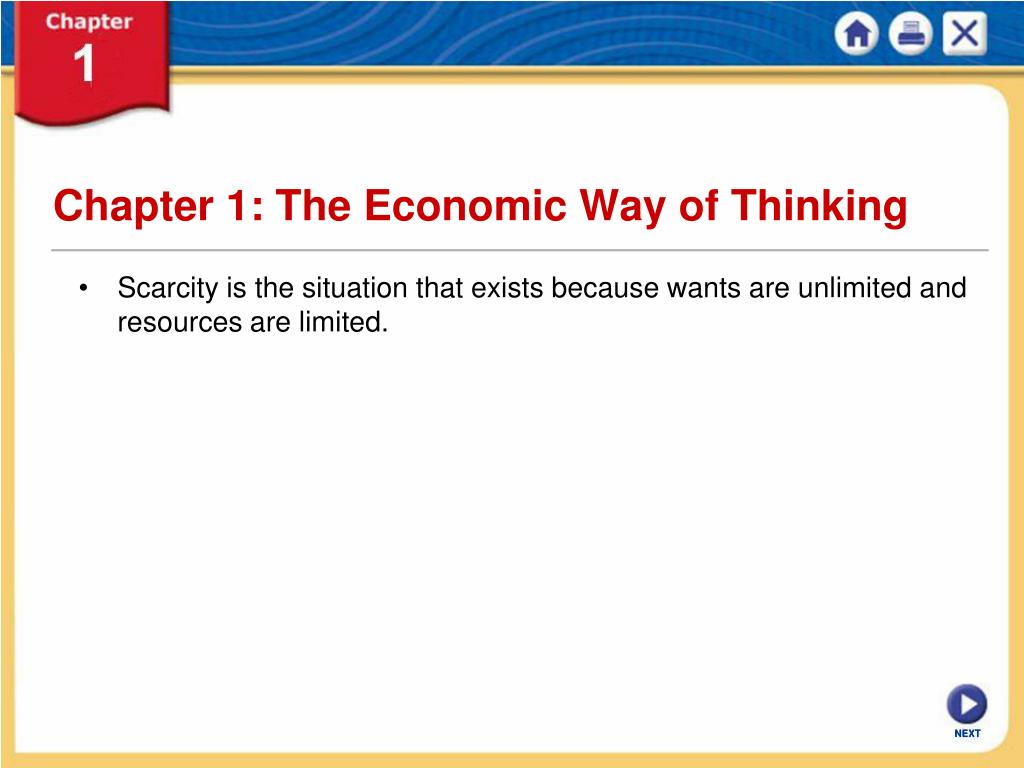 Chapter
1

Chapter 1: The Economic Way of Thinking

• Scarcity is the situation that exists because wants are unlimited and resources are limited.

NEXT